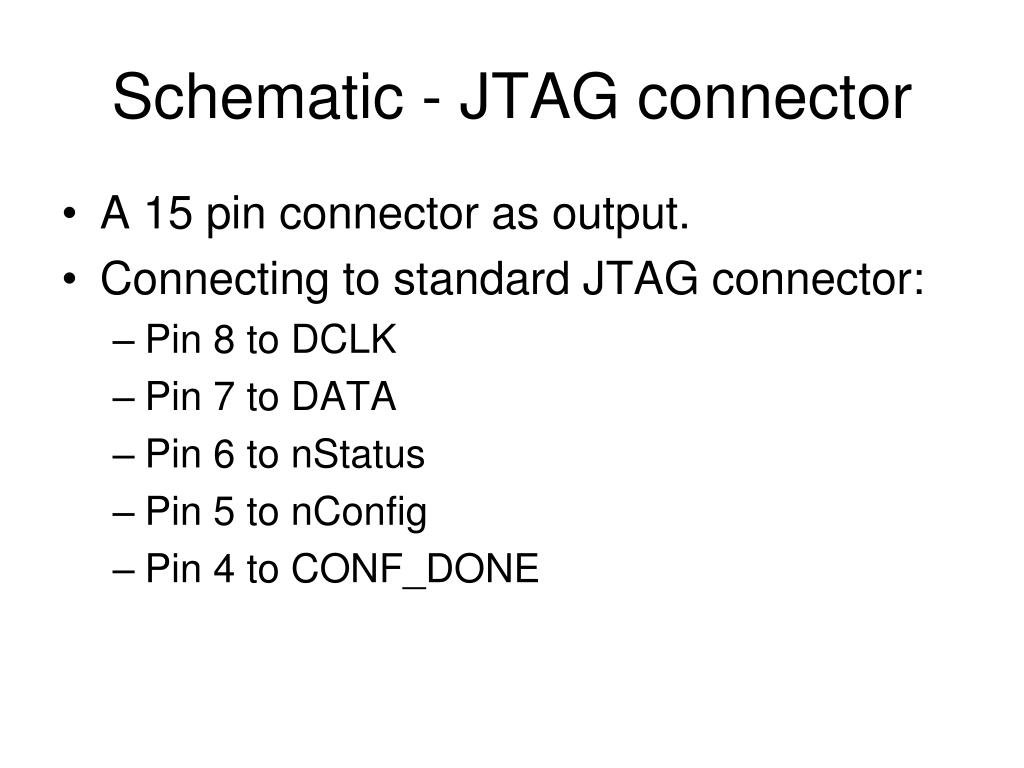 Schematic - JTAG connector

• A 15 pin connector as output.
• Connecting to standard JTAG connector:
– Pin 8 to DCLK
– Pin 7 to DATA
– Pin 6 to nStatus
– Pin 5 to nConfig
– Pin 4 to CONF_DONE